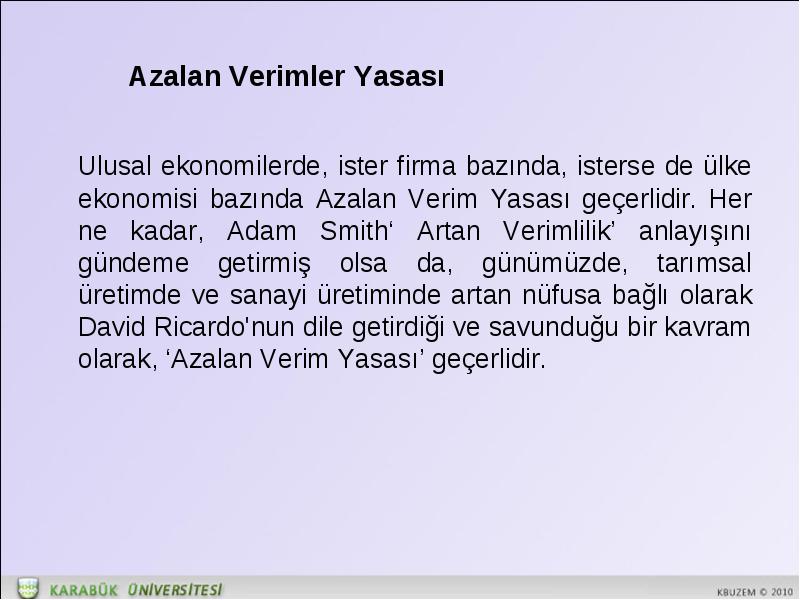 Azalan Verimler Yasası

Ulusal ekonomilerde, ister firma bazında, isterse de ülke ekonomisi bazında Azalan Verim Yasası geçerlidir. Her ne kadar, Adam Smith‘ Artan Verimlilik’ anlayışını gündeme getirmiş olsa da, günümüzde, tarımsal üretimde ve sanayi üretiminde artan nüfusa bağlı olarak David Ricardo'nun dile getirdiği ve savunduğu bir kavram olarak, ‘Azalan Verim Yasası’ geçerlidir.

KARABÜK ÜNİVERSİTESİ

KBUZEM © 2010